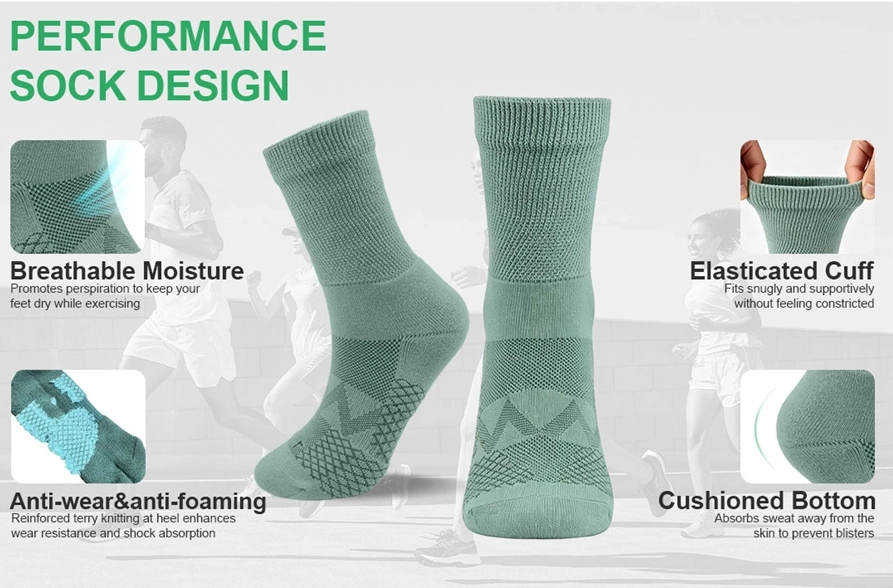 PERFORMANCE SOCK DESIGN

Breathable Moisture
Promotes perspiration to keep your feet dry while exercising

Anti-wear&anti-foaming
Reinforced terry knitting at heel enhances wear resistance and shock absorption

Elasticated Cuff
Fits snugly and supportively without feeling constricted

Cushioned Bottom
Absorbs sweat away from the skin to prevent blisters